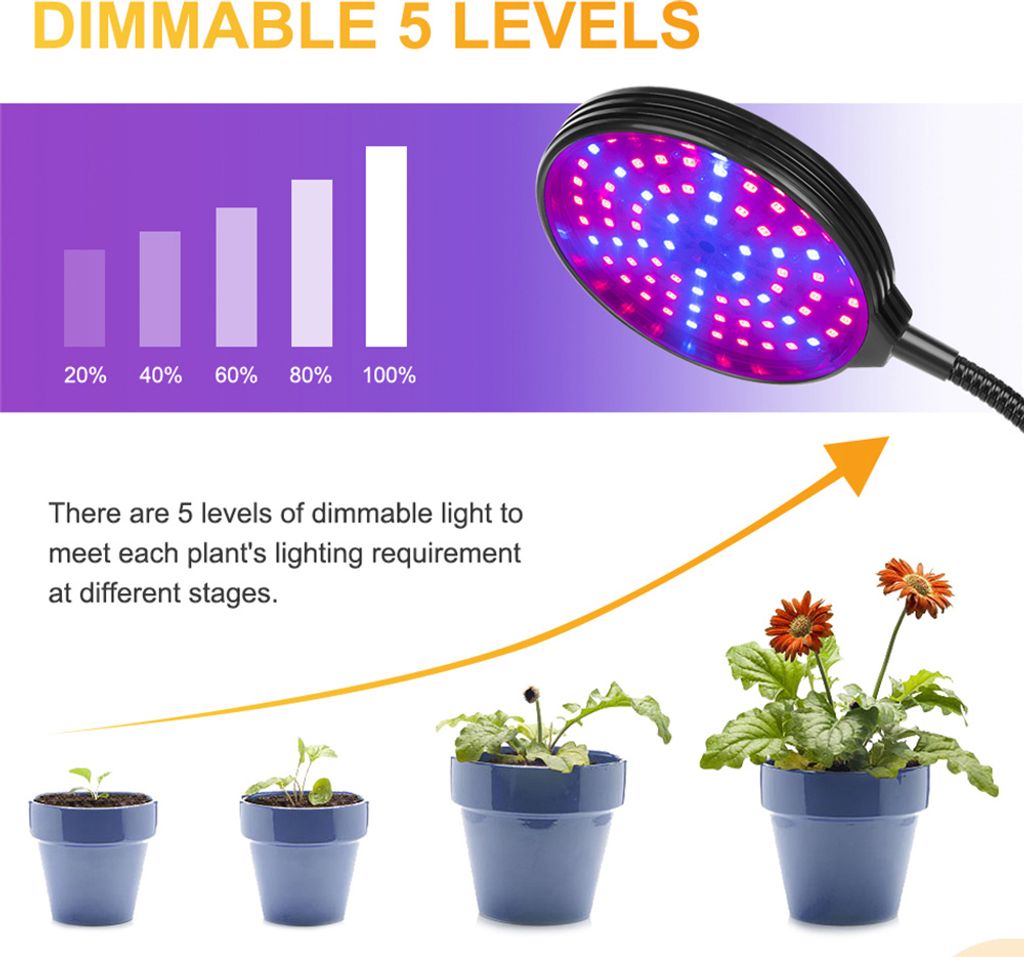 DIMMABLE 5 LEVELS

20% 40% 60% 80% 100%

There are 5 levels of dimmable light to meet each plant's lighting requirement at different stages.